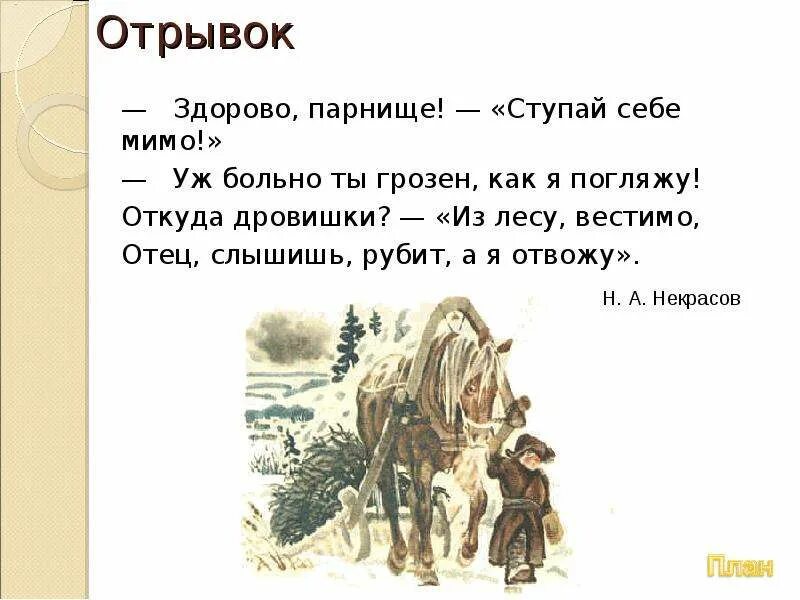 Отрывок

— Здорово, парнище! — «Ступай себе мимо!»
— Уж больно ты грозен, как я погляжу!
Откуда дровишки? — «Из лесу, вестимо,
Отец, слышишь, рубит, а я отвожу».

Н. А. Некрасов

План